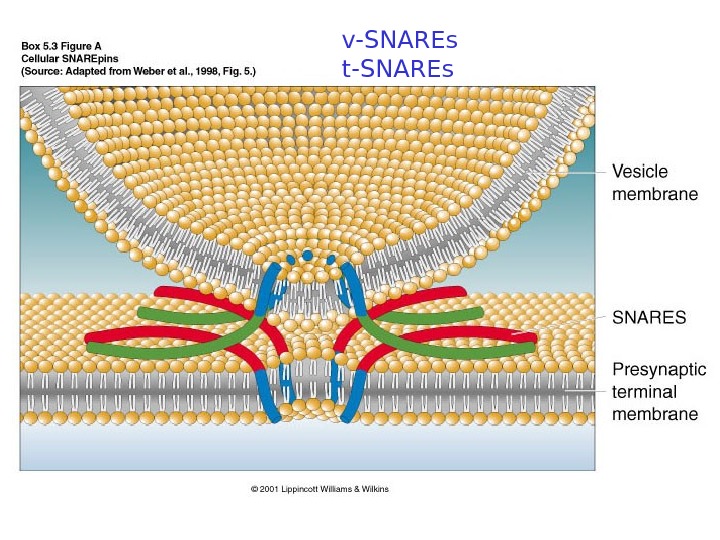 Box 5.3 Figure A
Cellular SNAREpins
(Source: Adapted from Weber et al., 1998, Fig. 5.)

v-SNAREs
t-SNAREs

Vesicle membrane

SNARES

Presynaptic terminal membrane

© 2001 Lippincott Williams & Wilkins